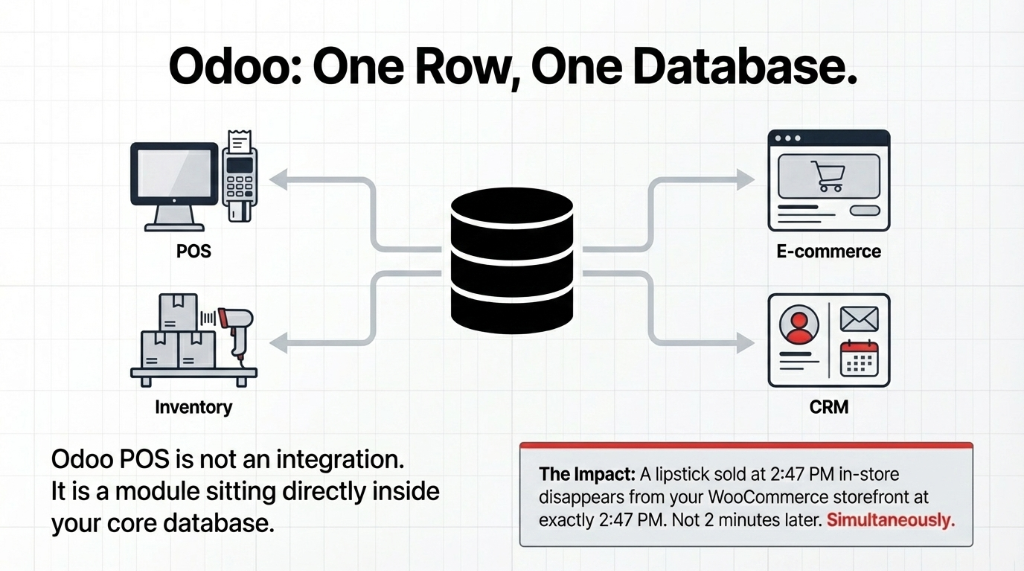 Odoo: One Row, One Database.

POS

Inventory

E-commerce

CRM

Odoo POS is not an integration. It is a module sitting directly inside your core database.

The Impact: A lipstick sold at 2:47 PM in-store disappears from your WooCommerce storefront at exactly 2:47 PM. Not 2 minutes later. Simultaneously.